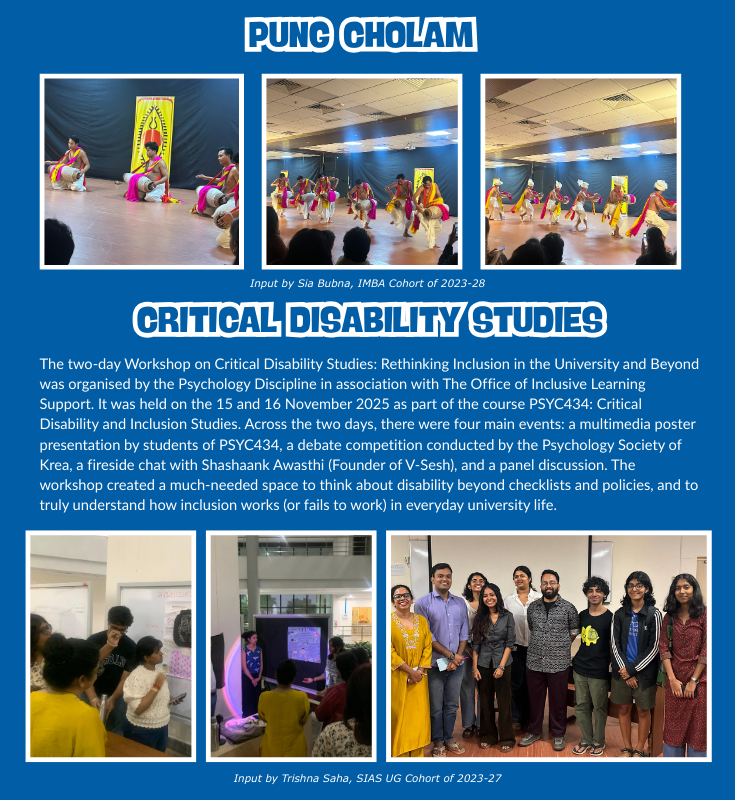 PUNG CHOLAM

Input by Sia Bubna, IMBA Cohort of 2023-28

CRITICAL DISABILITY STUDIES

The two-day Workshop on Critical Disability Studies: Rethinking Inclusion in the University and Beyond was organised by the Psychology Discipline in association with The Office of Inclusive Learning Support. It was held on the 15 and 16 November 2025 as part of the course PSYC434: Critical Disability and Inclusion Studies. Across the two days, there were four main events: a multimedia poster presentation by students of PSYC434, a debate competition conducted by the Psychology Society of Krea, a fireside chat with Shashaank Awasthi (Founder of V-Sesh), and a panel discussion. The workshop created a much-needed space to think about disability beyond checklists and policies, and to truly understand how inclusion works (or fails to work) in everyday university life.

Input by Trishna Saha, SIAS UG Cohort of 2023-27